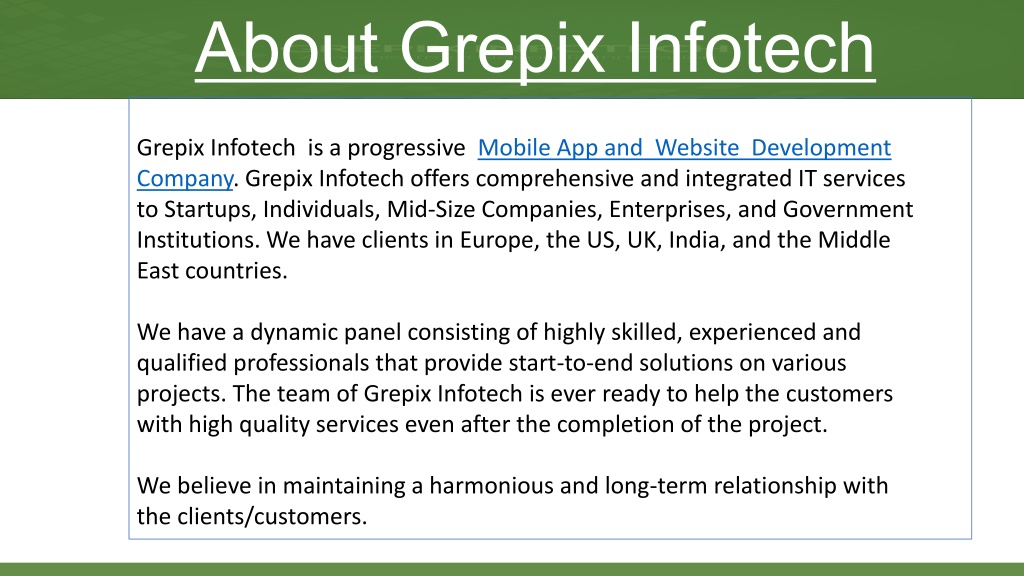 About Grepix Infotech

Grepix Infotech is a progressive Mobile App and Website Development Company. Grepix Infotech offers comprehensive and integrated IT services to Startups, Individuals, Mid-Size Companies, Enterprises, and Government Institutions. We have clients in Europe, the US, UK, India, and the Middle East countries.

We have a dynamic panel consisting of highly skilled, experienced and qualified professionals that provide start-to-end solutions on various projects. The team of Grepix Infotech is ever ready to help the customers with high quality services even after the completion of the project.

We believe in maintaining a harmonious and long-term relationship with the clients/customers.